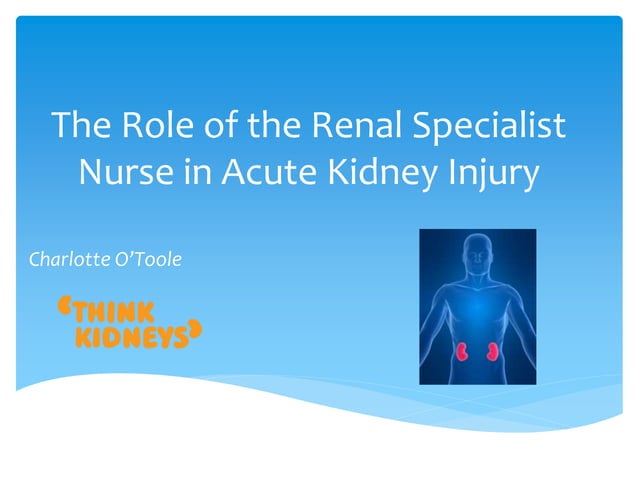 The Role of the Renal Specialist Nurse in Acute Kidney Injury

Charlotte O'Toole

'THINK KIDNEYS'